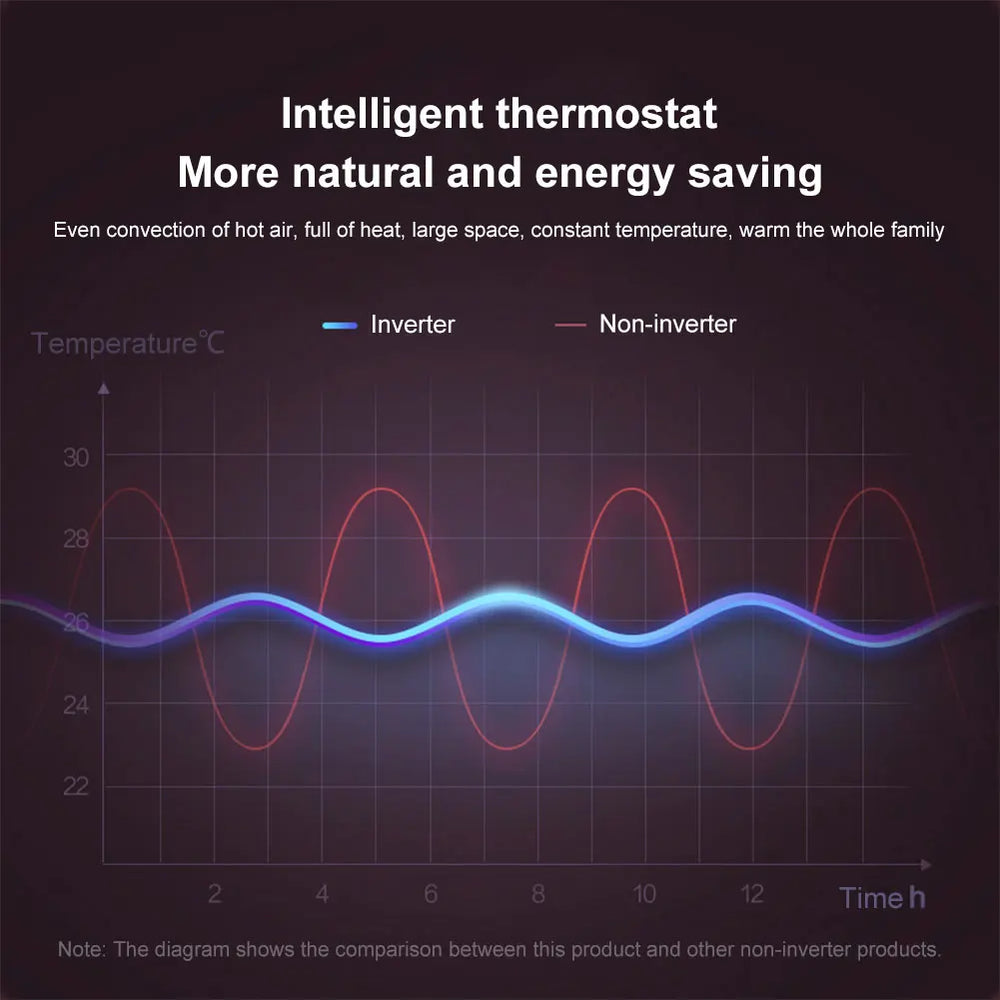 Intelligent thermostat
More natural and energy saving

Even convection of hot air, full of heat, large space, constant temperature, warm the whole family

Inverter
Non-inverter

Temperature℃

30
28
26
24
22

2
4
6
8
10
12

Time h

Note: The diagram shows the comparison between this product and other non-inverter products.